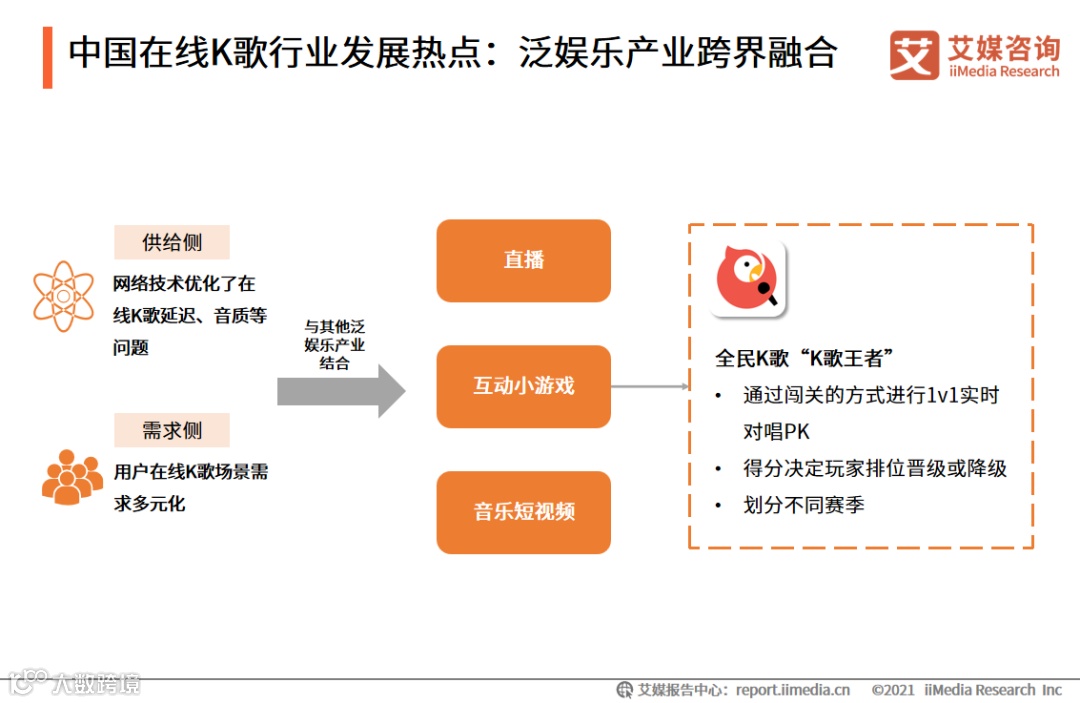 中国在线K歌行业发展热点：泛娱乐产业跨界融合

艾媒咨询
iiMedia Research

供给侧
网络技术优化了在线K歌延迟、音质等问题

需求侧
用户在线K歌场景需求多元化

与其他泛娱乐产业结合

直播

互动小游戏

音乐短视频

全民K歌“K歌王者”
• 通过闯关的方式进行1v1实时对唱PK
• 得分决定玩家排位晋级或降级
• 划分不同赛季

大数跨境

艾媒报告中心：report.iimedia.cn ©2021 iiMedia Research Inc